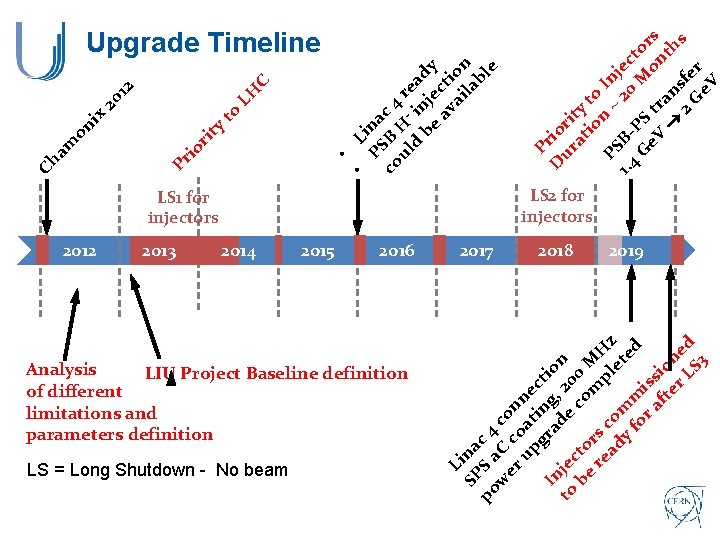 Upgrade Timeline

Chamonix 2012

Priority to LHC

• Linac 4 ready
• PSB H- injection could be available

Priority to Injectors
Duration ~ 20 Months

PSB-PS transfer
1.4 GeV → 2 GeV

LS1 for injectors

LS2 for injectors

2012 2013 2014 2015 2016 2017 2018 2019

Analysis of different limitations and parameters definition

LIU Project Baseline definition

Linac 4 connection
SPS aC coating, 200 MHz
power upgrade completed

Injectors commissioned
to be ready for after LS3

LS = Long Shutdown - No beam

CERN